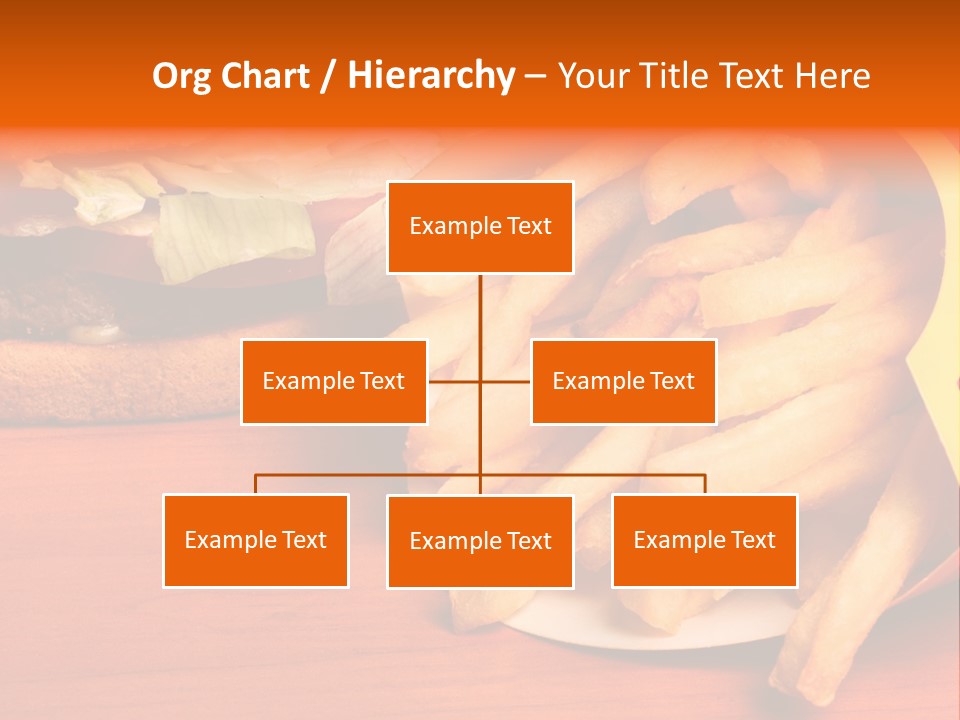 Org Chart / Hierarchy – Your Title Text Here

Example Text

Example Text

Example Text

Example Text

Example Text

Example Text